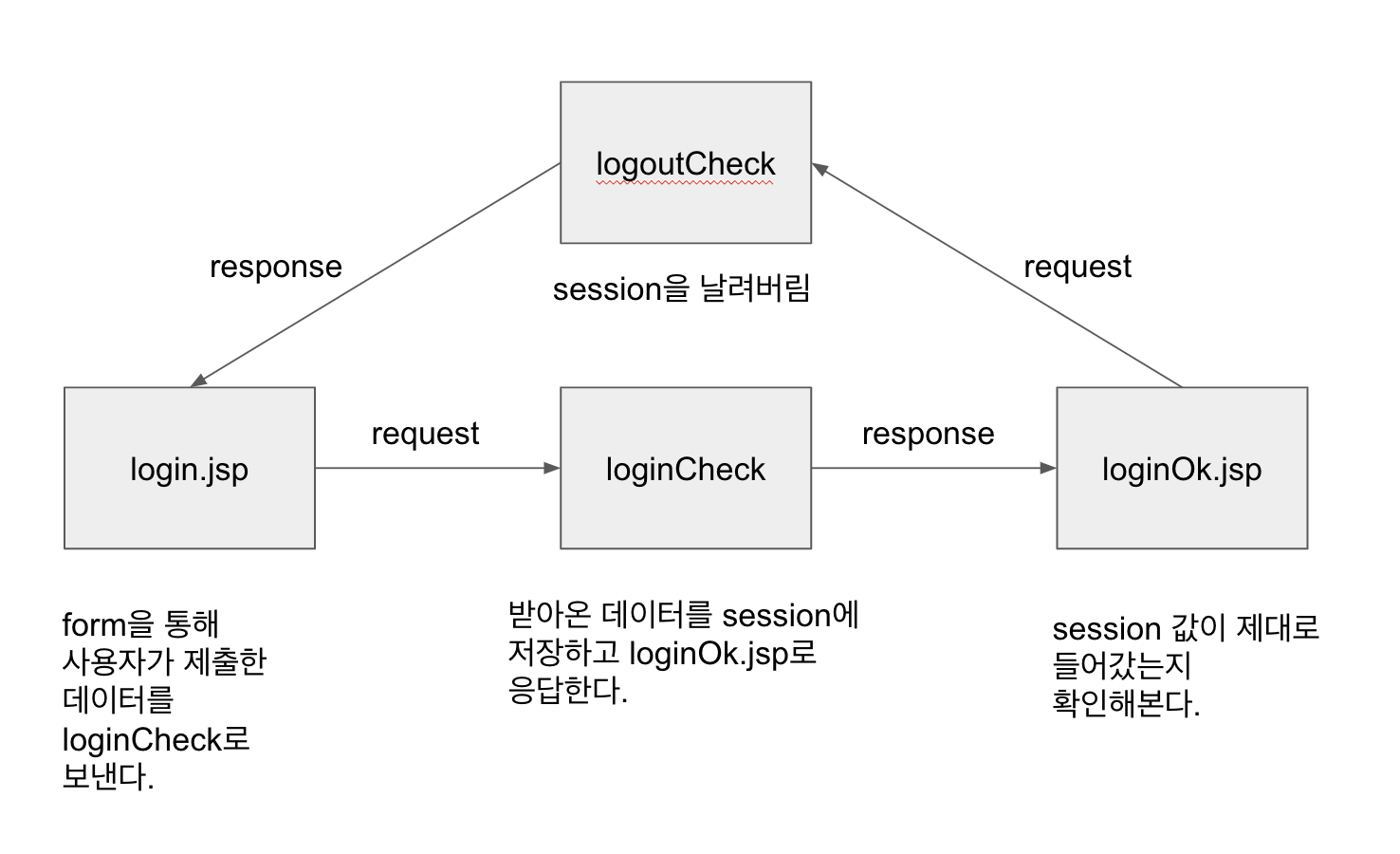 logoutCheck

response

session을 날려버림

request

login.jsp

request

loginCheck

response

loginOk.jsp

form을 통해 사용자가 제출한 데이터를 loginCheck로 보낸다.

받아온 데이터를 session에 저장하고 loginOk.jsp로 응답한다.

session 값이 제대로 들어갔는지 확인해본다.